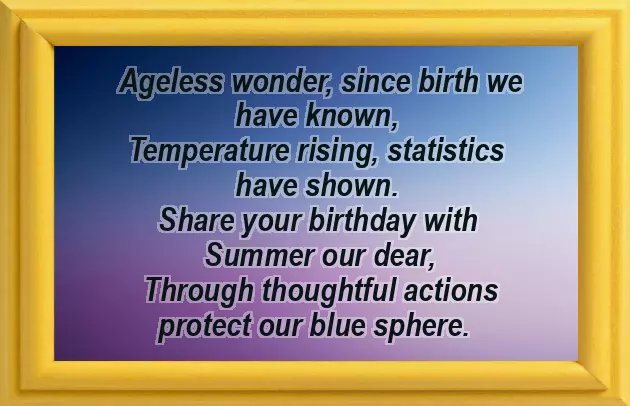 Ageless wonder, since birth we have known,
Temperature rising, statistics have shown.
Share your birthday with Summer our dear,
Through thoughtful actions protect our blue sphere.